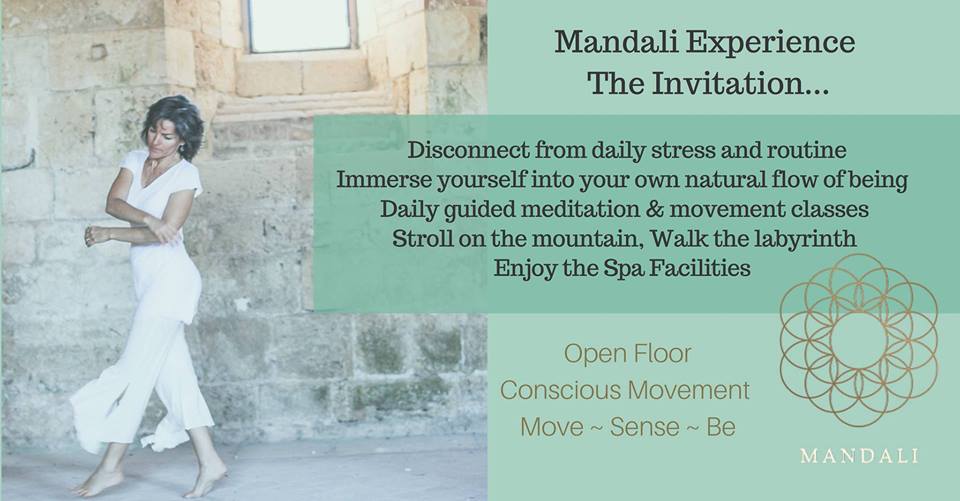 Mandali Experience
The Invitation...

Disconnect from daily stress and routine
Immerse yourself into your own natural flow of being
Daily guided meditation & movement classes
Stroll on the mountain, Walk the labyrinth
Enjoy the Spa Facilities

Open Floor
Conscious Movement
Move ~ Sense ~ Be

MANDALI